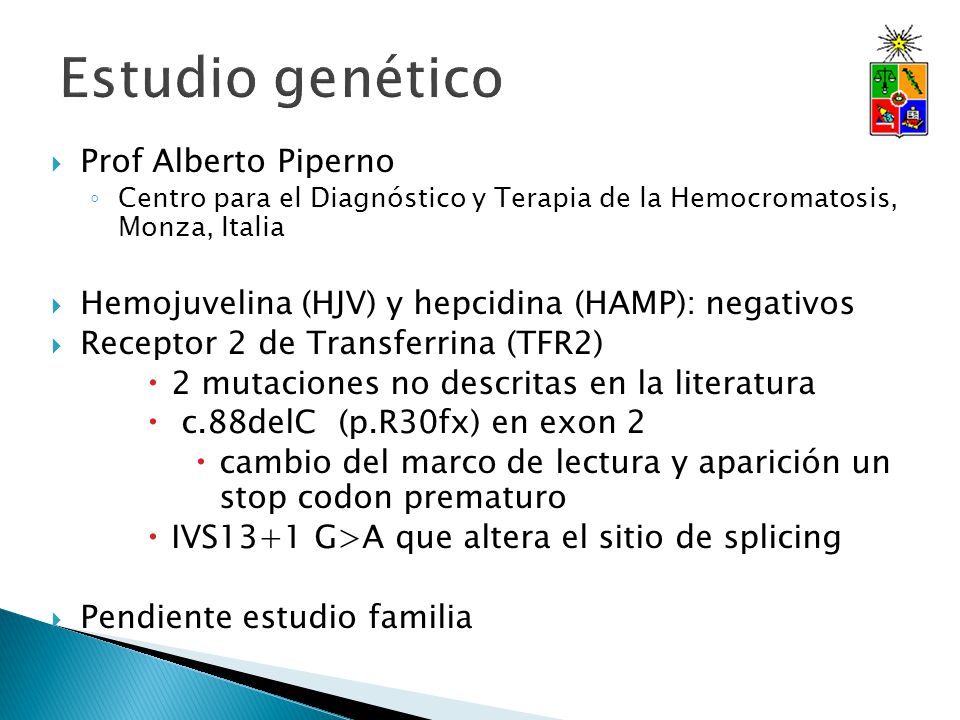 Estudio genético

Prof Alberto Piperno
Centro para el Diagnóstico y Terapia de la Hemocromatosis, Monza, Italia

Hemojuvelina (HJV) y hepcidina (HAMP): negativos
Receptor 2 de Transferrina (TFR2)
2 mutaciones no descritas en la literatura
c.88delC (p.R30fx) en exon 2
cambio del marco de lectura y aparición un stop codon prematuro
IVS13+1 G>A que altera el sitio de splicing

Pendiente estudio familia